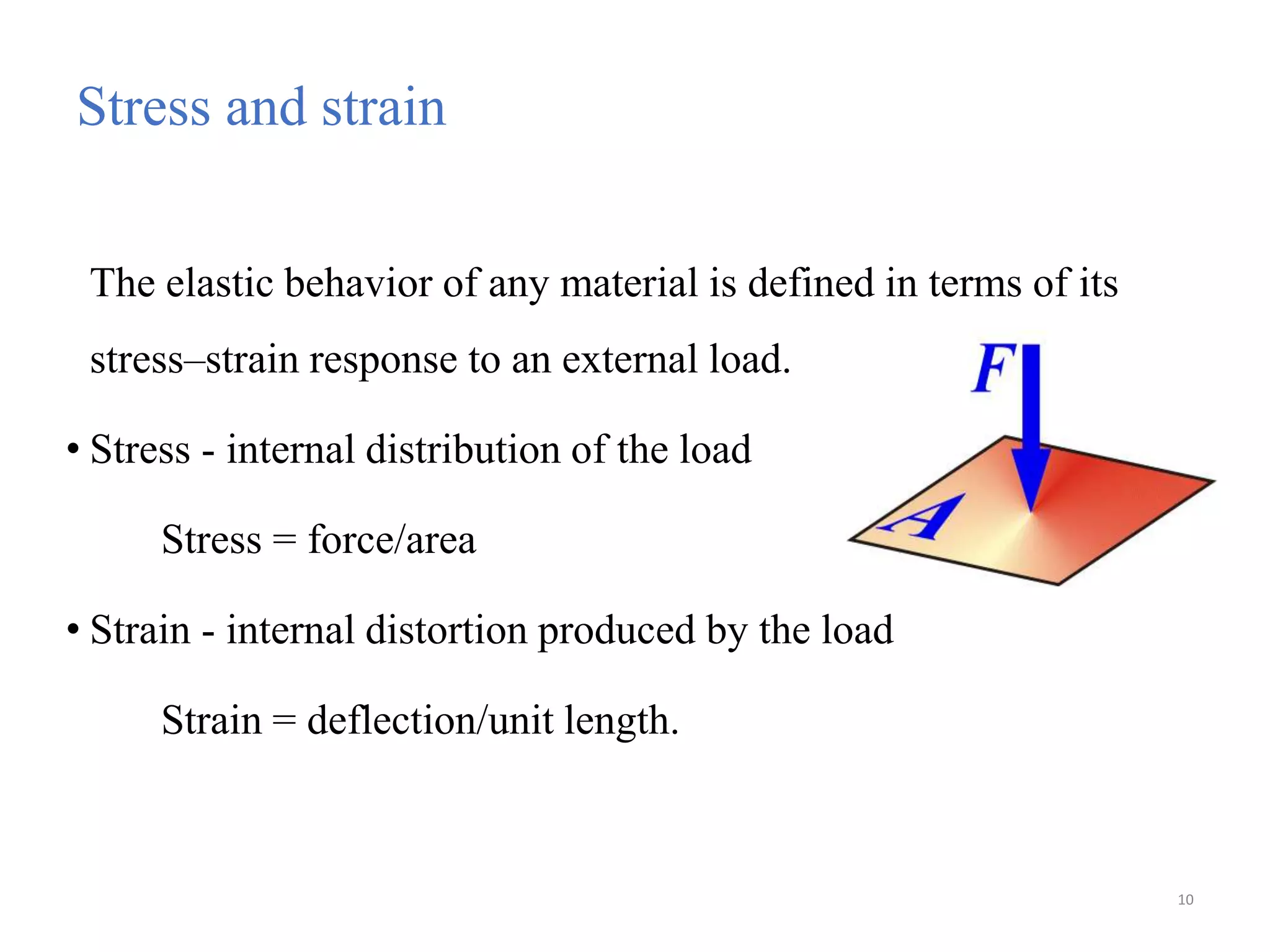 Stress and strain

The elastic behavior of any material is defined in terms of its stress–strain response to an external load.

F

A

• Stress - internal distribution of the load

Stress = force/area

• Strain - internal distortion produced by the load

Strain = deflection/unit length.

10